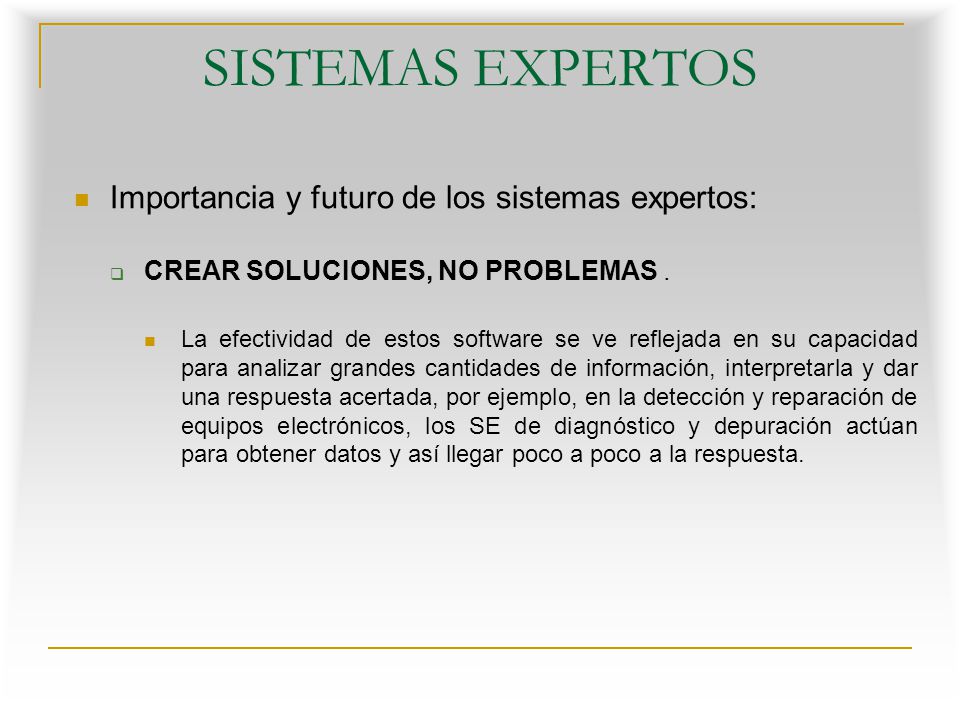 SISTEMAS EXPERTOS

Importancia y futuro de los sistemas expertos:

CREAR SOLUCIONES, NO PROBLEMAS .

La efectividad de estos software se ve reflejada en su capacidad para analizar grandes cantidades de información, interpretarla y dar una respuesta acertada, por ejemplo, en la detección y reparación de equipos electrónicos, los SE de diagnóstico y depuración actúan para obtener datos y así llegar poco a poco a la respuesta.